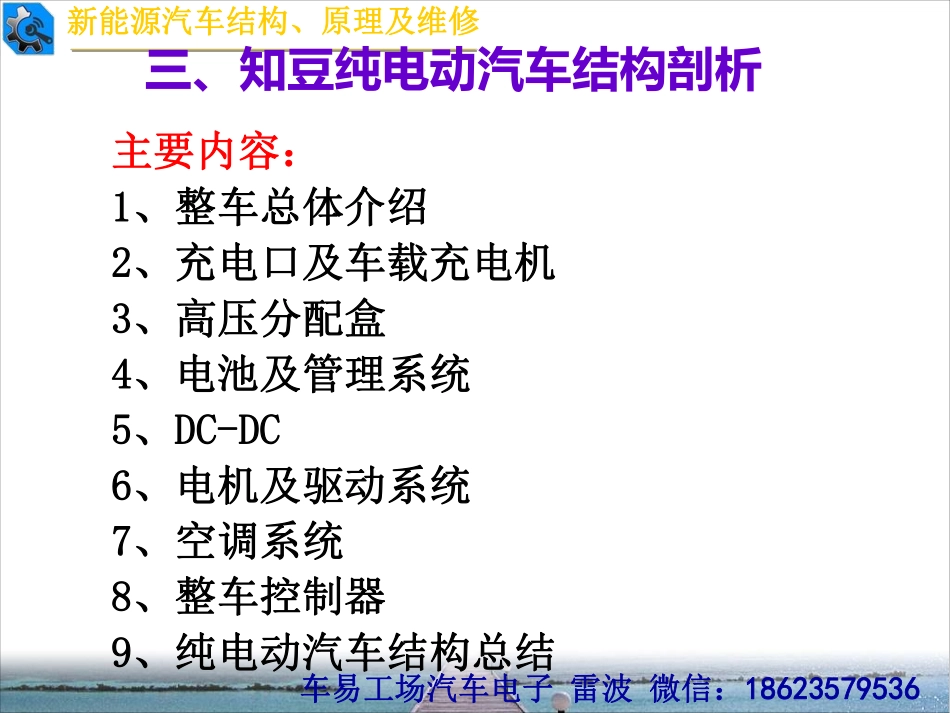 新能源汽车结构、原理及维修

三、知豆纯电动汽车结构剖析

主要内容：
1、整车总体介绍
2、充电口及车载充电机
3、高压分配盒
4、电池及管理系统
5、DC-DC
6、电机及驱动系统
7、空调系统
8、整车控制器
9、纯电动汽车结构总结

车易工场汽车电子 雷波 微信：18623579536